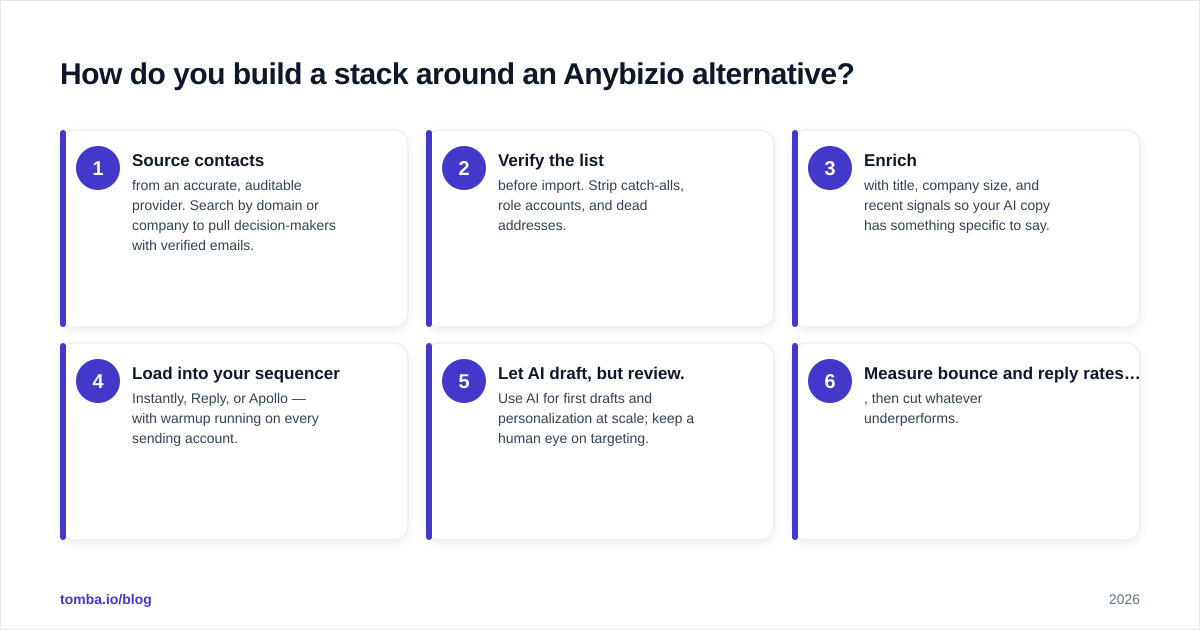 How do you build a stack around an Anybizio alternative?

1
Source contacts
from an accurate, auditable provider. Search by domain or company to pull decision-makers with verified emails.

2
Verify the list
before import. Strip catch-alls, role accounts, and dead addresses.

3
Enrich
with title, company size, and recent signals so your AI copy has something specific to say.

4
Load into your sequencer
Instantly, Reply, or Apollo — with warmup running on every sending account.

5
Let AI draft, but review.
Use AI for first drafts and personalization at scale; keep a human eye on targeting.

6
Measure bounce and reply rates…
, then cut whatever underperforms.

tomba.io/blog

2026